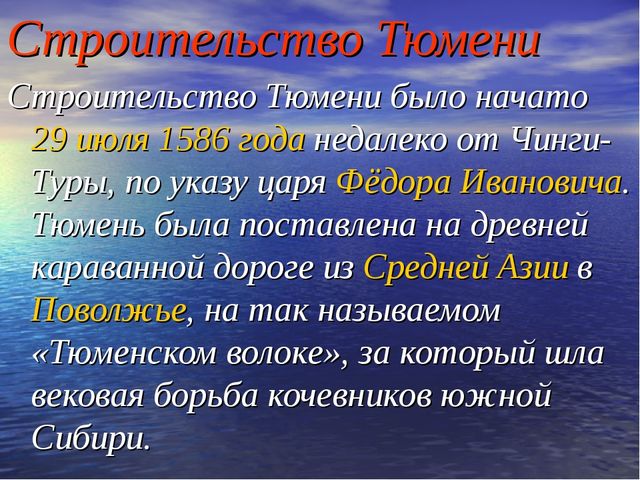 Строительство Тюмени

Строительство Тюмени было начато 29 июля 1586 года недалеко от Чинги-Туры, по указу царя Фёдора Ивановича. Тюмень была поставлена на древней караванной дороге из Средней Азии в Поволжье, на так называемом «Тюменском волоке», за который шла вековая борьба кочевников южной Сибири.